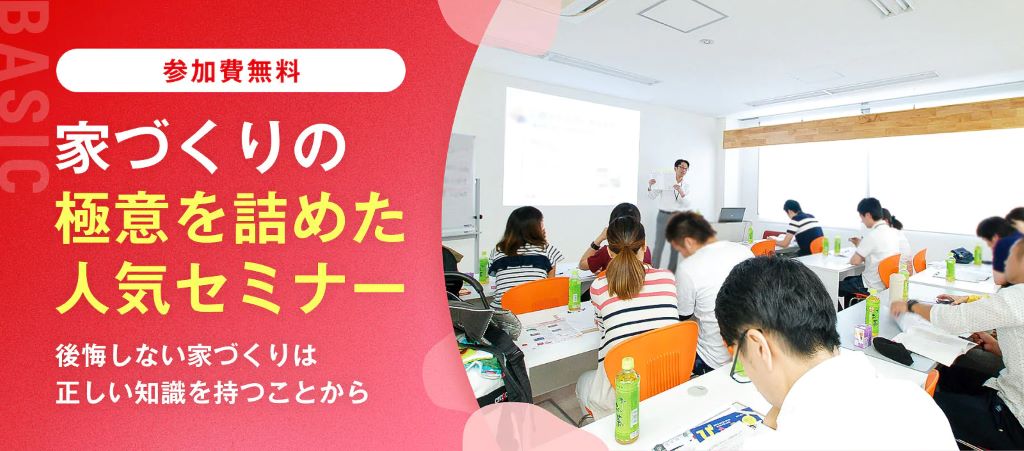 BASIC

参加費無料

家づくりの
極意を詰めた
人気セミナー

後悔しない家づくりは
正しい知識を持つことから